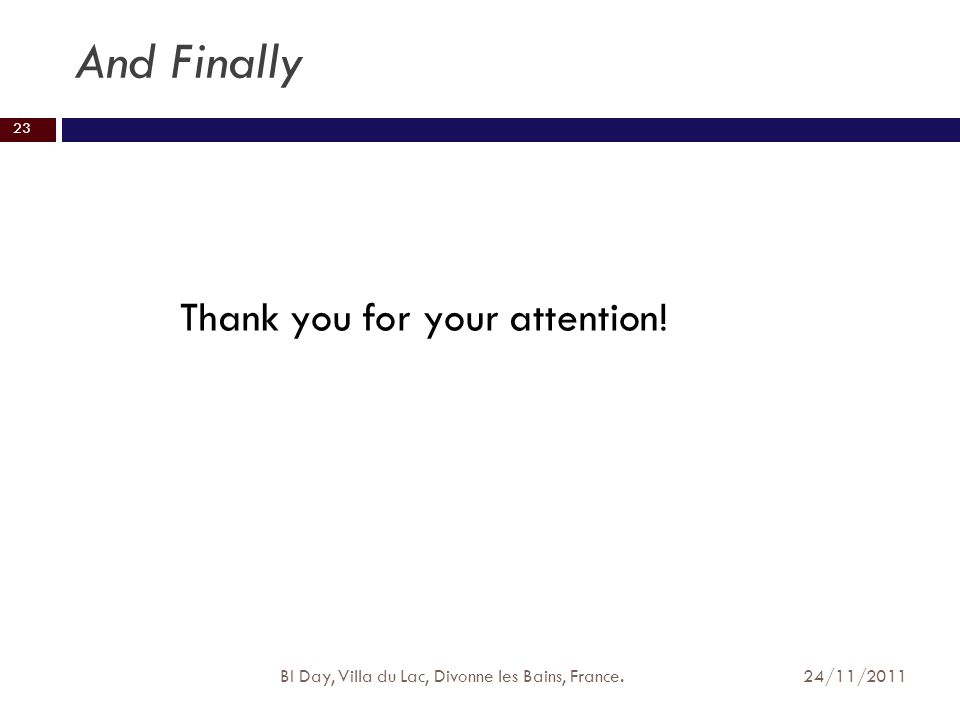 And Finally

23

Thank you for your attention!

BI Day, Villa du Lac, Divonne les Bains, France.

24/11/2011